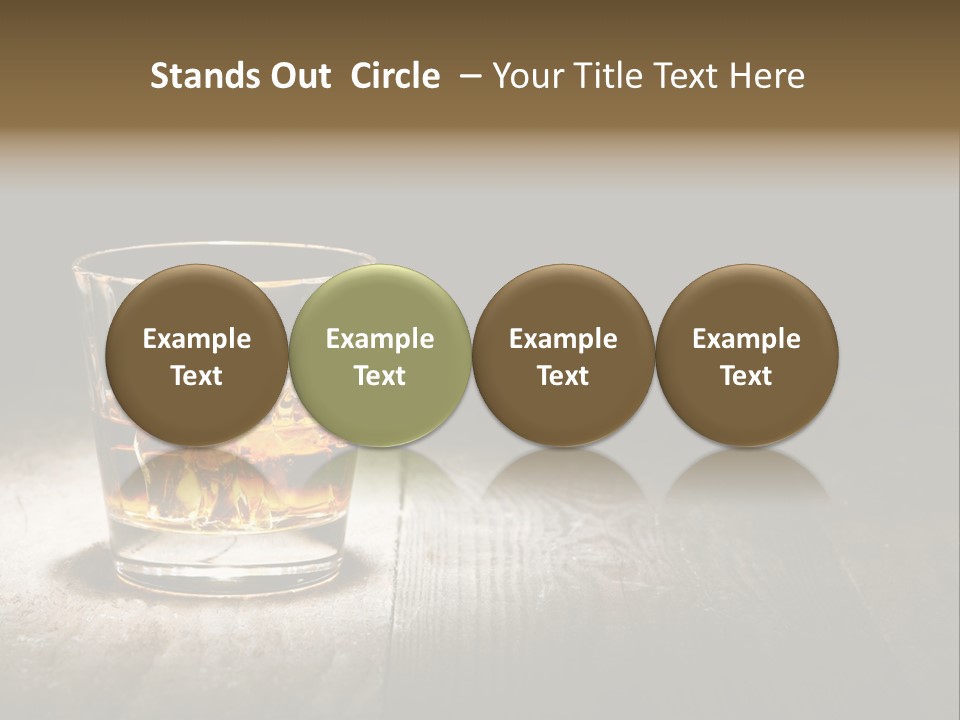 Stands Out Circle – Your Title Text Here

Example Text

Example Text

Example Text

Example Text